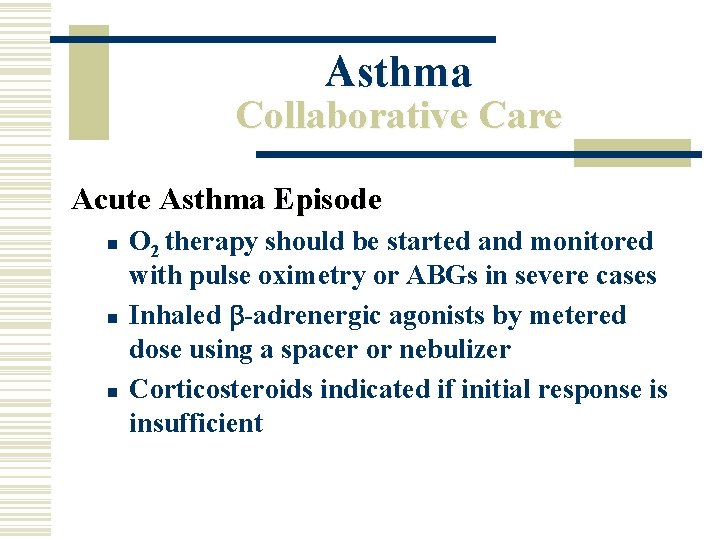 Asthma
Collaborative Care

Acute Asthma Episode

- $O_2$ therapy should be started and monitored with pulse oximetry or ABGs in severe cases
- Inhaled $\beta$-adrenergic agonists by metered dose using a spacer or nebulizer
- Corticosteroids indicated if initial response is insufficient